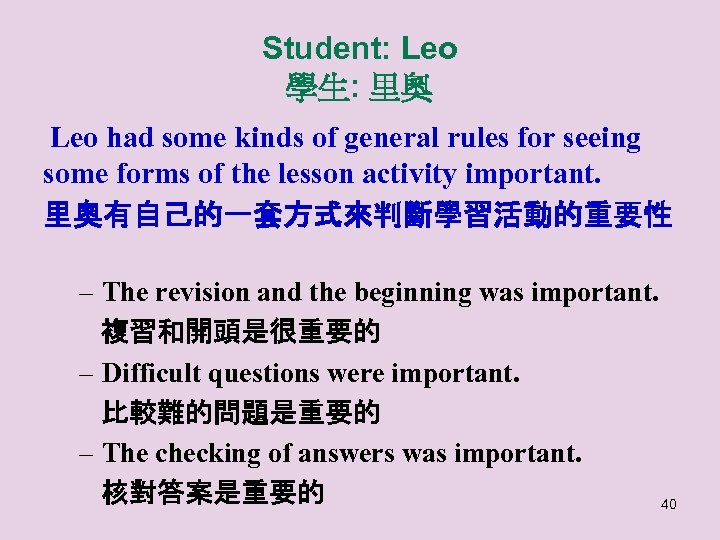 Student: Leo
學生: 里奧

Leo had some kinds of general rules for seeing some forms of the lesson activity important.
里奧有自己的一套方式來判斷學習活動的重要性

– The revision and the beginning was important.
複習和開頭是很重要的
– Difficult questions were important.
比較難的問題是重要的
– The checking of answers was important.
核對答案是重要的

40